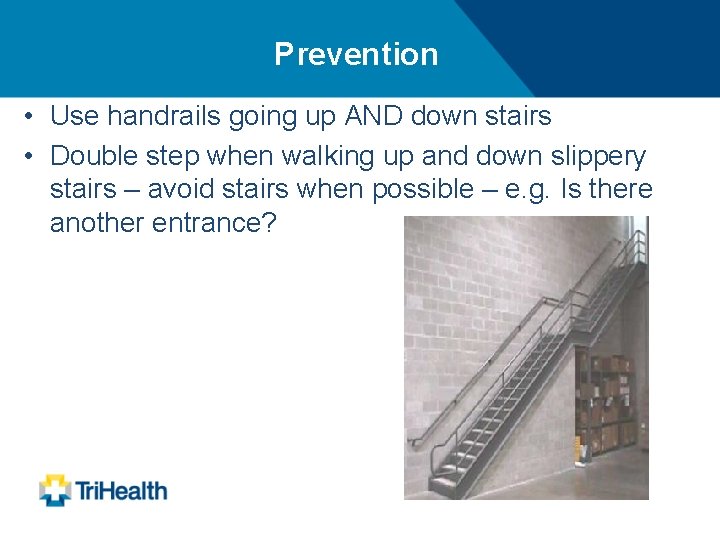 Prevention

• Use handrails going up AND down stairs

• Double step when walking up and down slippery stairs – avoid stairs when possible – e.g. Is there another entrance?

TriHealth